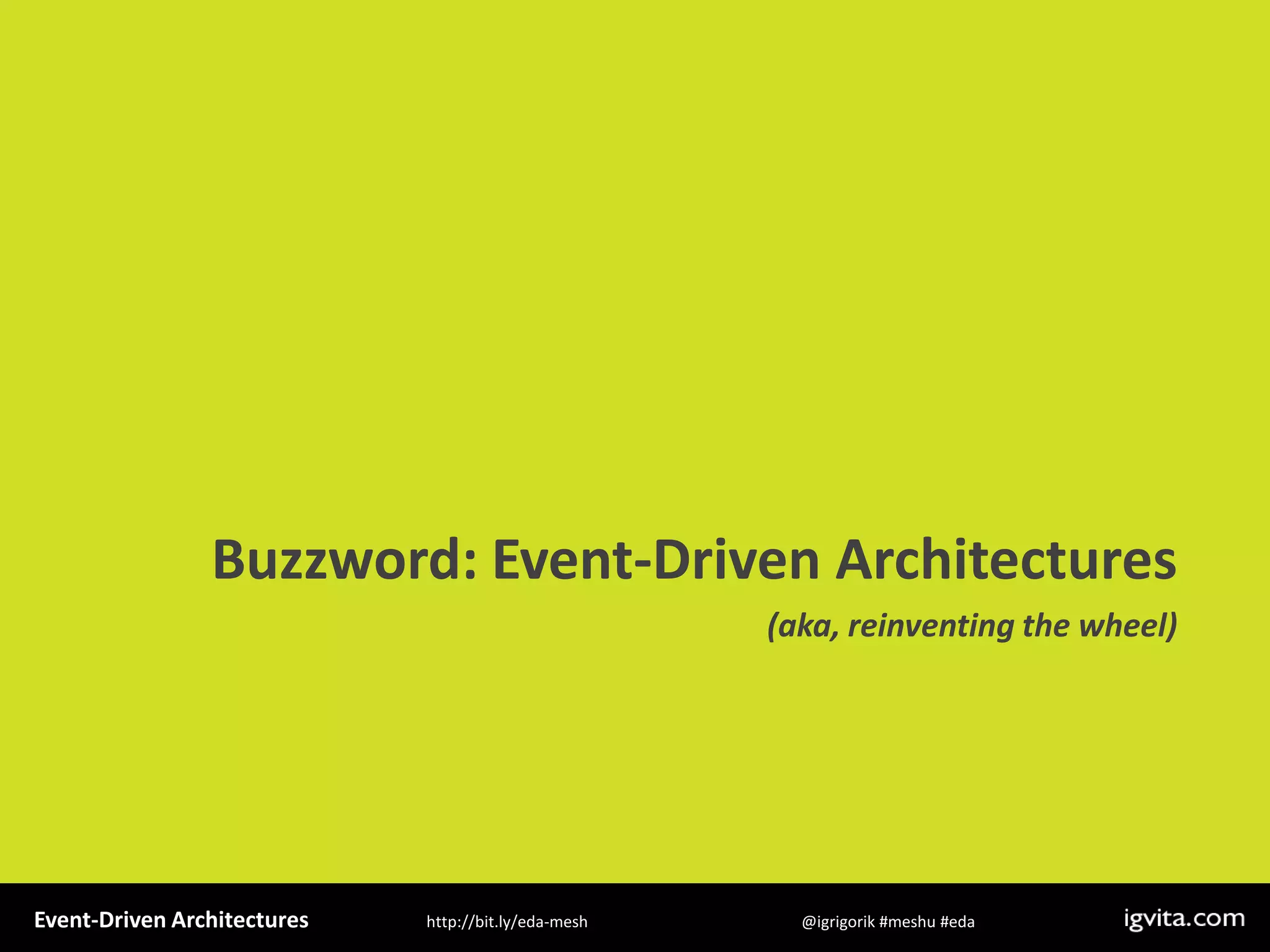 Buzzword: Event-Driven Architectures

(aka, reinventing the wheel)

Event-Driven Architectures http://bit.ly/eda-mesh @igrigorik #meshu #eda igvita.com